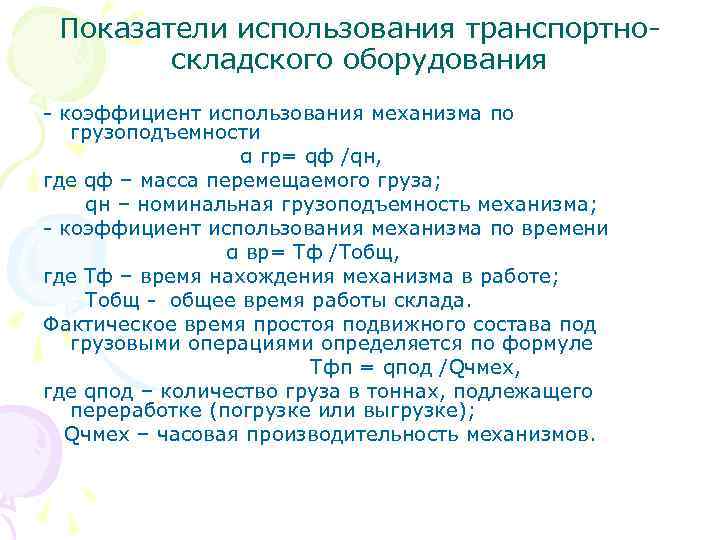 Показатели использования транспортно-складского оборудования

- коэффициент использования механизма по грузоподъемности

α гр= qф /qн,

где qф – масса перемещаемого груза;

qн – номинальная грузоподъемность механизма;

- коэффициент использования механизма по времени

α вр= Тф /Тобщ,

где Тф – время нахождения механизма в работе;

Тобщ - общее время работы склада.

Фактическое время простоя подвижного состава под грузовыми операциями определяется по формуле

Тфп = qпод /Qчмех,

где qпод – количество груза в тоннах, подлежащего переработке (погрузке или выгрузке);

Qчмех – часовая производительность механизмов.